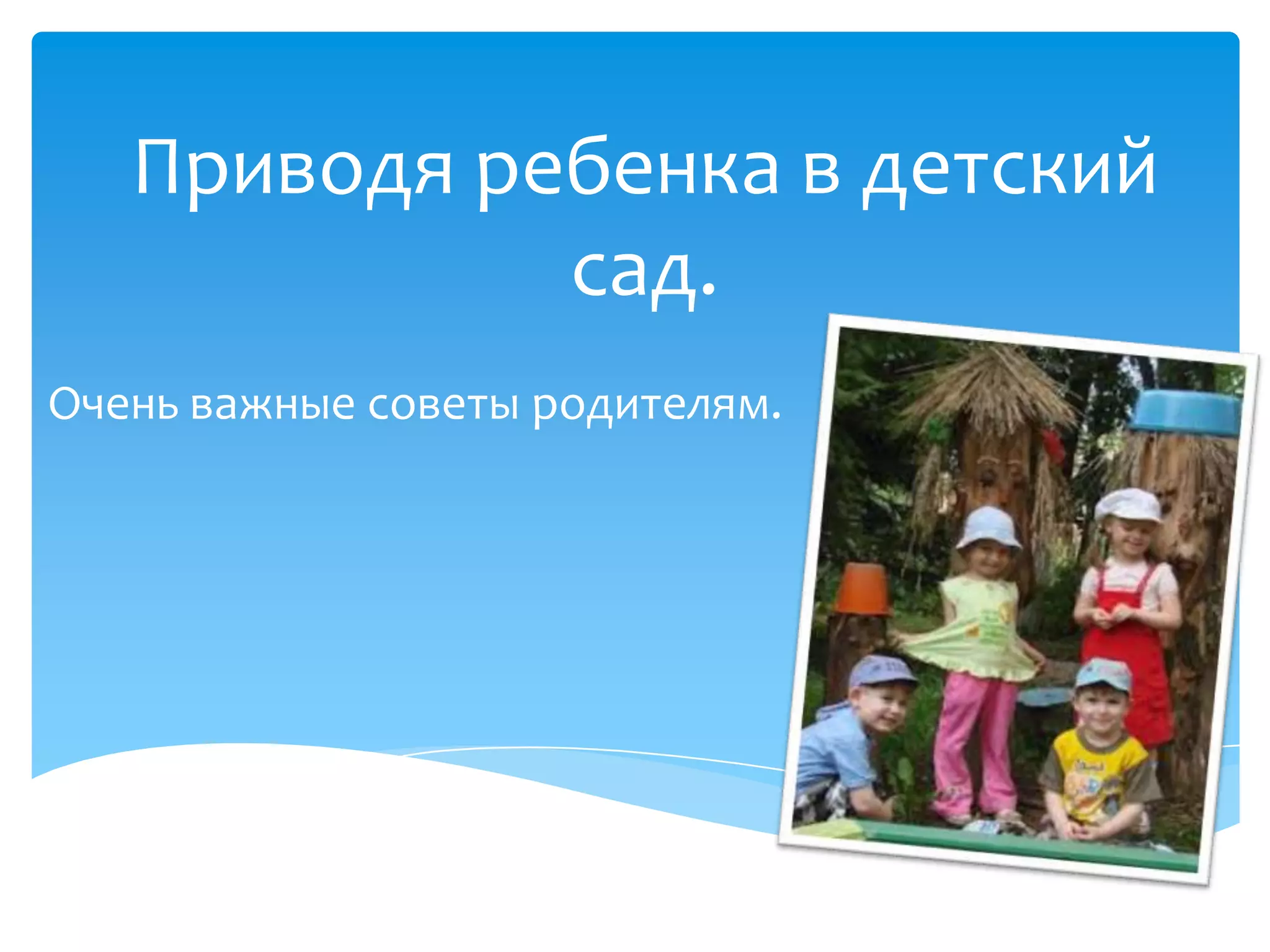 Приводя ребенка в детский сад.

Очень важные советы родителям.